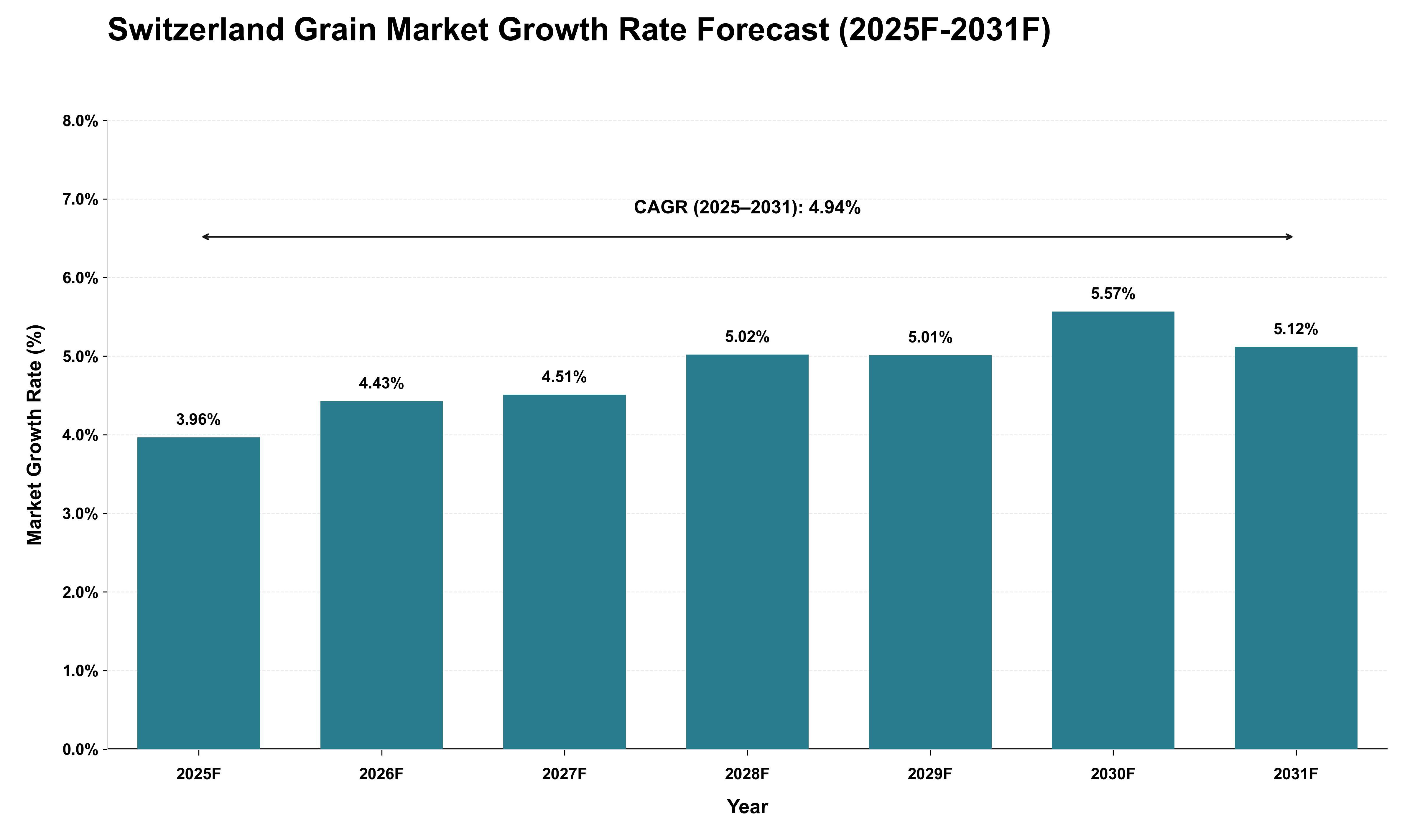 Switzerland Grain Market Growth Rate Forecast (2025F-2031F)

CAGR (2025–2031): 4.94%

Market Growth Rate (%)

8.0%
7.0%
6.0%
5.0%
4.0%
3.0%
2.0%
1.0%
0.0%

3.96%
4.43%
4.51%
5.02%
5.01%
5.57%
5.12%

2025F
2026F
2027F
2028F
2029F
2030F
2031F

Year